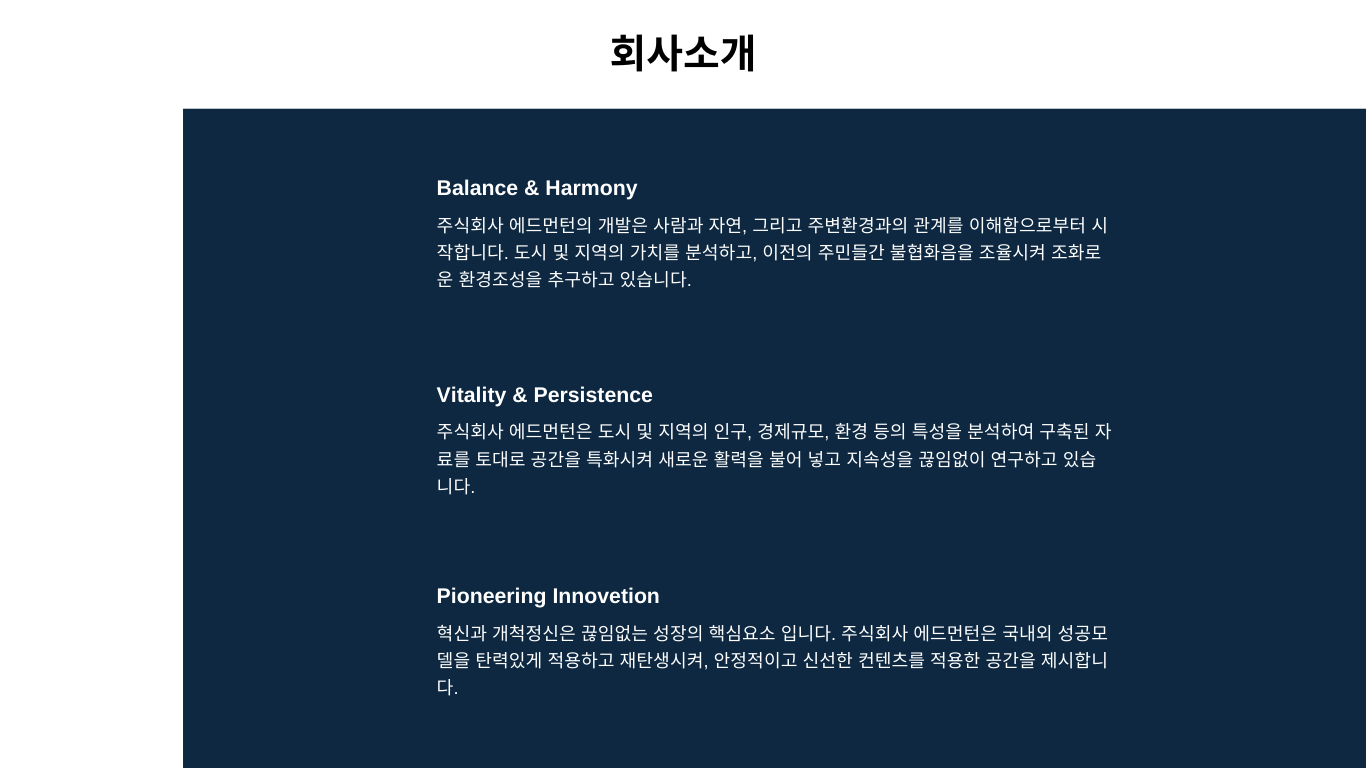 회사소개

Balance & Harmony

주식회사 에드먼턴의 개발은 사람과 자연, 그리고 주변환경과의 관계를 이해함으로부터 시작합니다. 도시 및 지역의 가치를 분석하고, 이전의 주민들간 불협화음을 조율시켜 조화로운 환경조성을 추구하고 있습니다.

Vitality & Persistence

주식회사 에드먼턴은 도시 및 지역의 인구, 경제규모, 환경 등의 특성을 분석하여 구축된 자료를 토대로 공간을 특화시켜 새로운 활력을 불어 넣고 지속성을 끊임없이 연구하고 있습니다.

Pioneering Innovetion

혁신과 개척정신은 끊임없는 성장의 핵심요소 입니다. 주식회사 에드먼턴은 국내외 성공모델을 탄력있게 적용하고 재탄생시켜, 안정적이고 신선한 컨텐츠를 적용한 공간을 제시합니다.